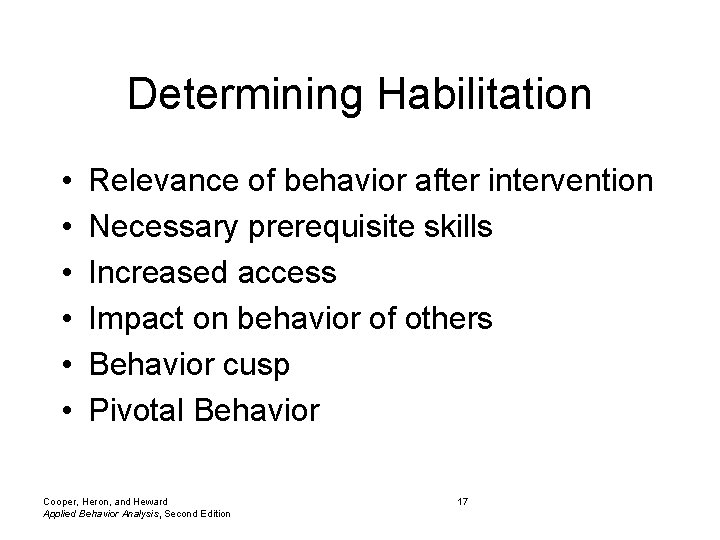 Determining Habilitation

• Relevance of behavior after intervention
• Necessary prerequisite skills
• Increased access
• Impact on behavior of others
• Behavior cusp
• Pivotal Behavior

Cooper, Heron, and Heward
Applied Behavior Analysis, Second Edition

17